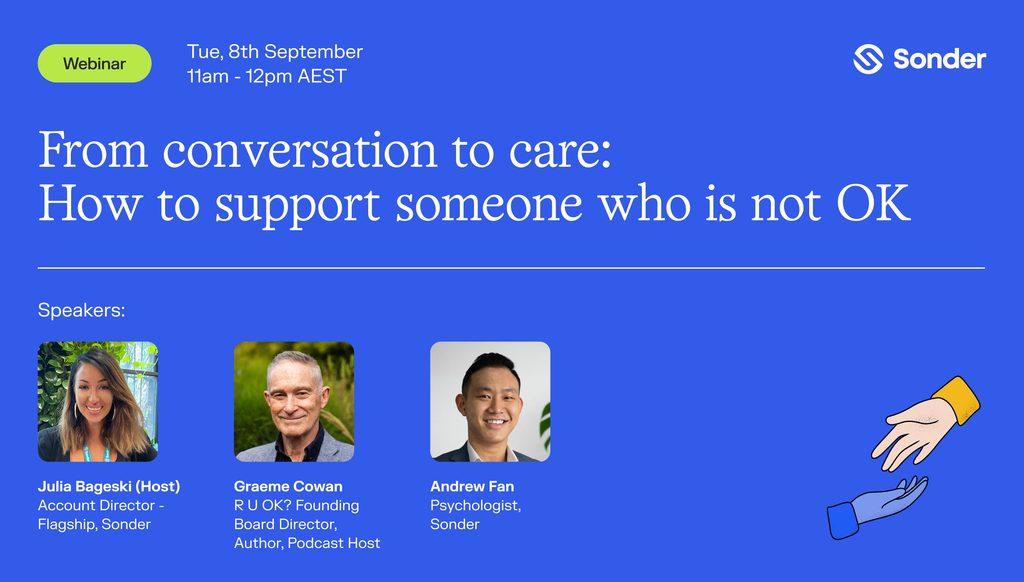 Webinar

Tue, 8th September
11am - 12pm AEST

Sonder

From conversation to care:
How to support someone who is not OK

Speakers:

Julia Bageski (Host)
Account Director - Flagship, Sonder

Graeme Cowan
R U OK? Founding Board Director, Author, Podcast Host

Andrew Fan
Psychologist, Sonder